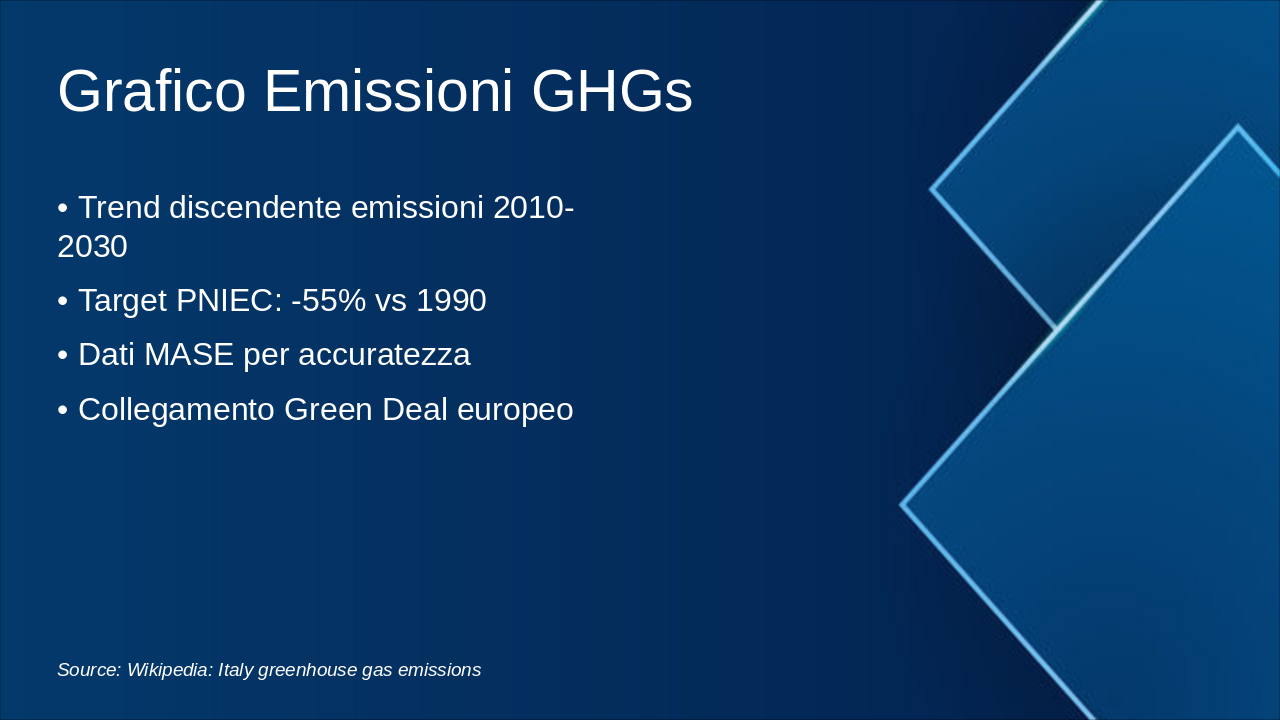 Grafico Emissioni GHGs

• Trend discendente emissioni 2010-2030

• Target PNIEC: -55% vs 1990

• Dati MASE per accuratezza

• Collegamento Green Deal europeo

Source: Wikipedia: Italy greenhouse gas emissions